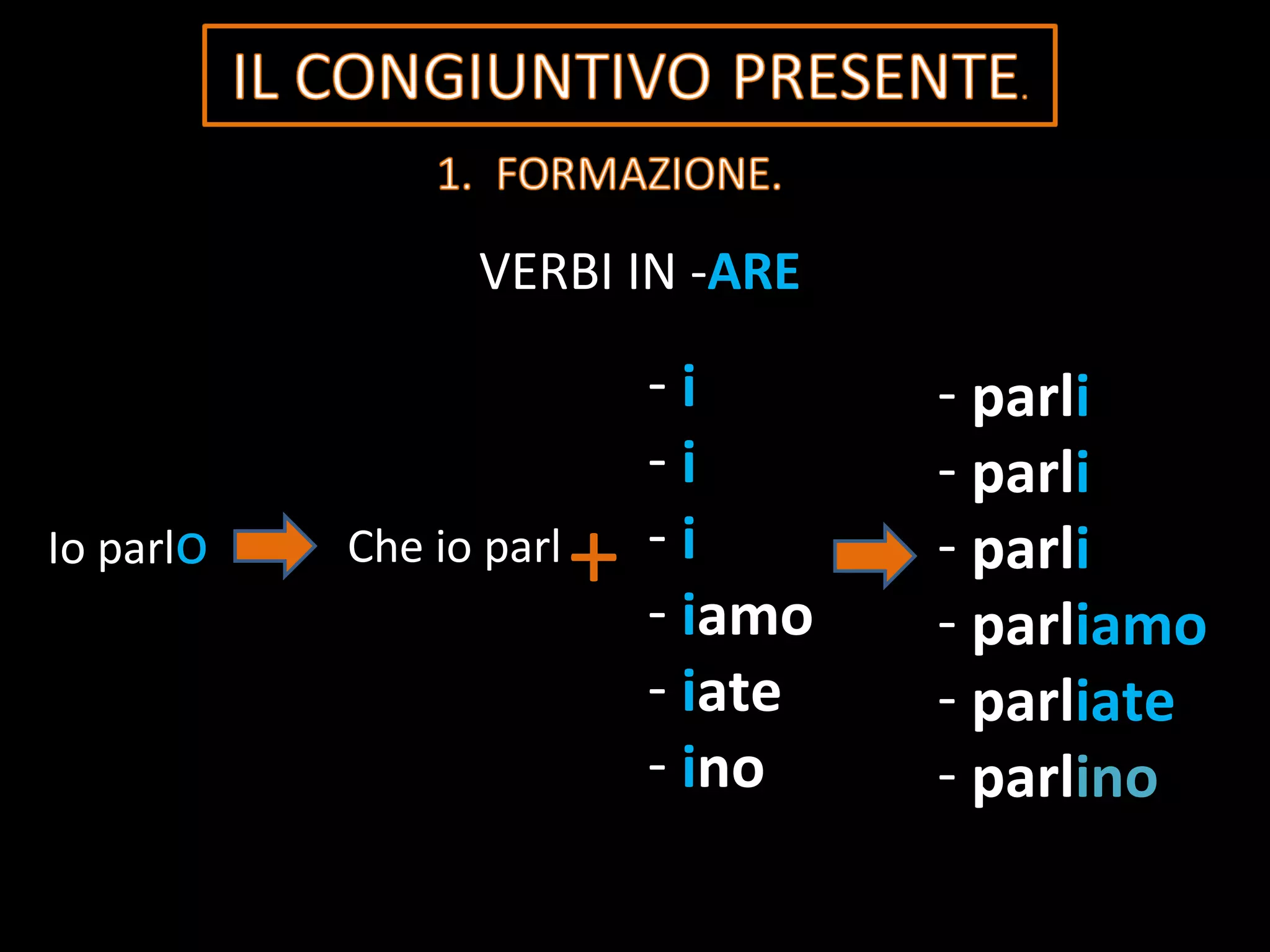 IL CONGIUNTIVO PRESENTE.

1. FORMAZIONE.

VERBI IN -ARE

Io parlO Che io parl +

- i
- i
- i
- iamo
- iate
- ino

- parli
- parli
- parli
- parliamo
- parliate
- parlino